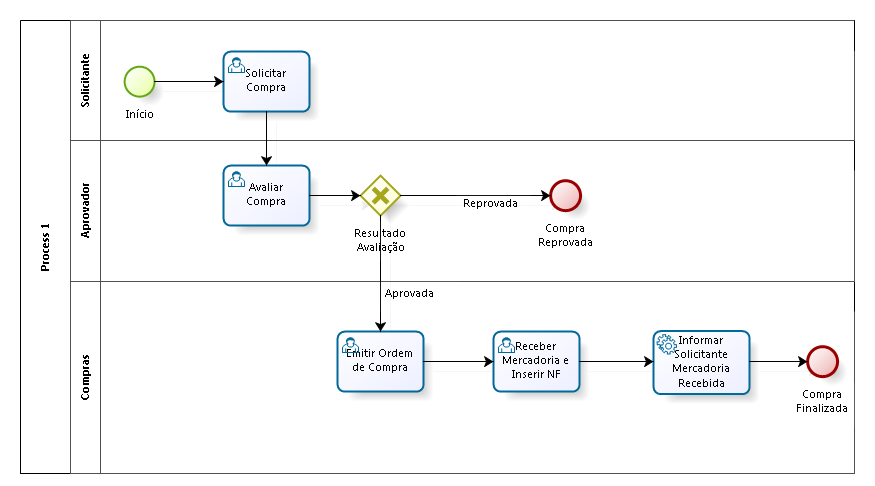 Process 1

Solicitante

Início

Solicitar Compra

Aprovador

Avaliar Compra

Resultado Avaliação

Reprovada

Compra Reprovada

Aprovada

Compras

Emitir Ordem de Compra

Receber Mercadoria e Inserir NF

Informar Solicitante Mercadoria Recebida

Compra Finalizada